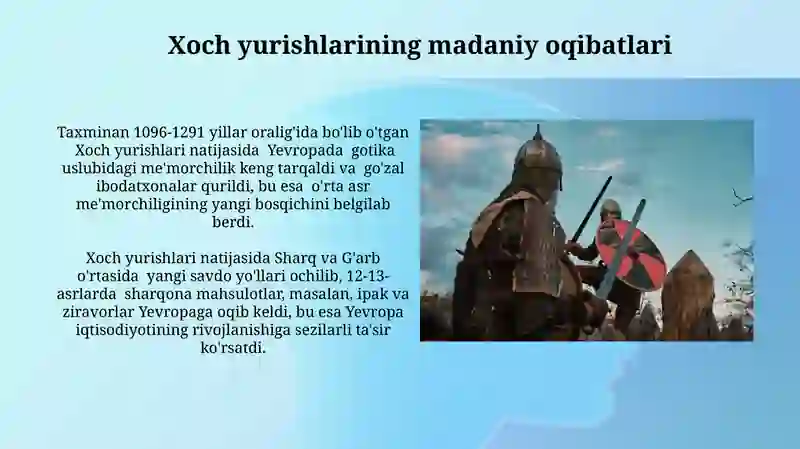 Xoch yurishlarining madaniy oqibatlari

Taxminan 1096-1291 yillar oralig'ida bo'lib o'tgan Xoch yurishlari natijasida Yevropada gotika uslubidagi me'morchilik keng tarqaldi va go'zal ibodatxonalar qurildi, bu esa o'rta asr me'morchiligining yangi bosqichini belgilab berdi.

Xoch yurishlari natijasida Sharq va G'arb o'rtasida yangi savdo yo'llari ochilib, 12-13-asrlarda sharqona mahsulotlar, masalan, ipak va ziravorlar Yevropaga oqib keldi, bu esa Yevropa iqtisodiyotining rivojlanishiga sezilarli ta'sir ko'rsatdi.